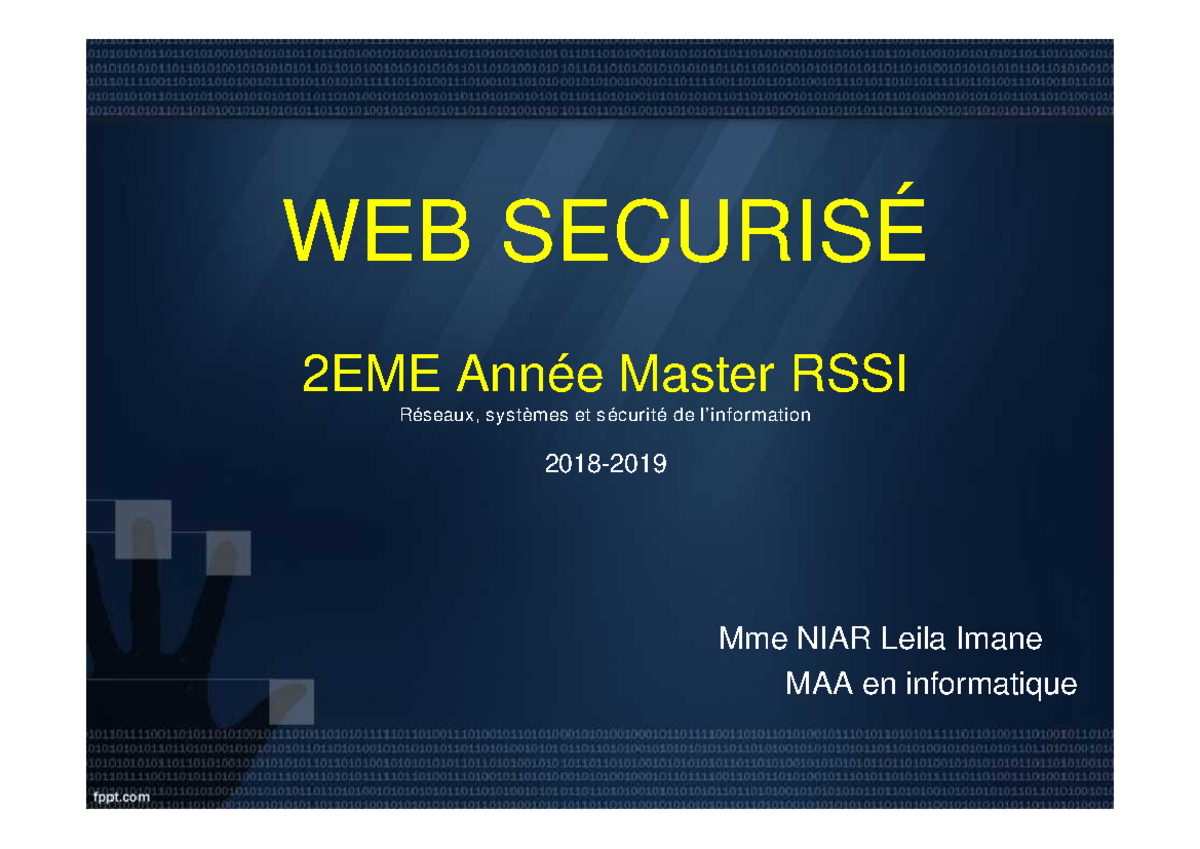 WEB SECURISÉ

2EME Année Master RSSI
Réseaux, systèmes et sécurité de l'information

2018-2019

Mme NIAR Leila Imane
MAA en informatique

fppt.com